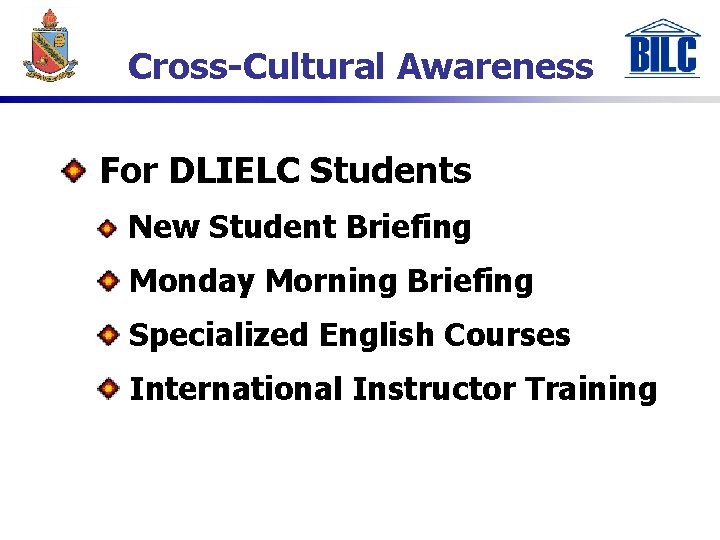 Cross-Cultural Awareness

BILC

For DLIELC Students

New Student Briefing

Monday Morning Briefing

Specialized English Courses

International Instructor Training